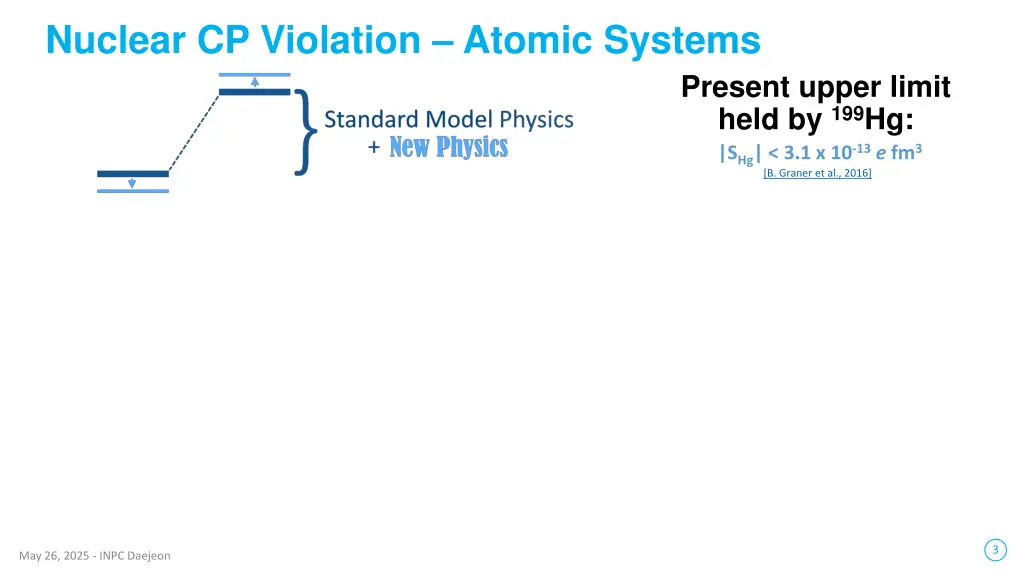 Nuclear CP Violation – Atomic Systems

Standard Model Physics
+ New Physics

Present upper limit held by $^{199}$Hg:
$|S_{Hg}| < 3.1 \times 10^{-13}$ $e$ fm$^3$
[B. Graner et al., 2016]

May 26, 2025 - INPC Daejeon

3